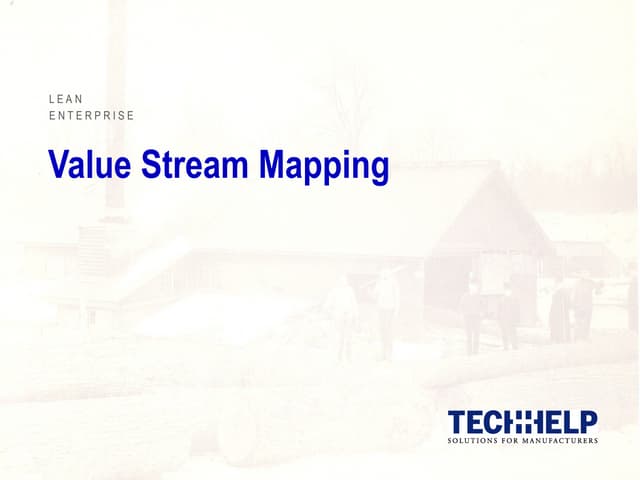 LEAN
ENTERPRISE

Value Stream Mapping

TECHHELP
SOLUTIONS FOR MANUFACTURERS